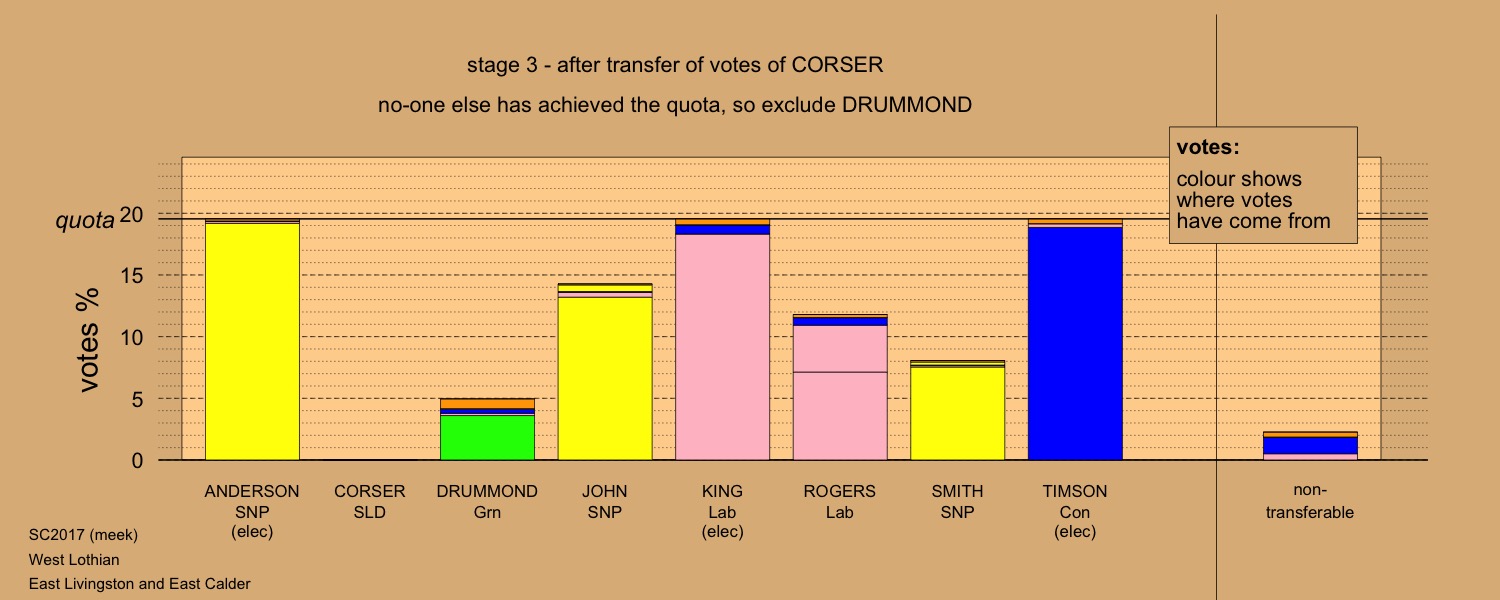 stage 3 - after transfer of votes of CORSER

no-one else has achieved the quota, so exclude DRUMMOND

votes:
colour shows where votes have come from

quota

votes %

20
15
10
5
0

ANDERSON SNP (elec)

CORSER SLD

DRUMMOND Grn

JOHN SNP

KING Lab (elec)

ROGERS Lab

SMITH SNP

TIMSON Con (elec)

non-transferable

SC2017 (meek)
West Lothian
East Livingston and East Calder